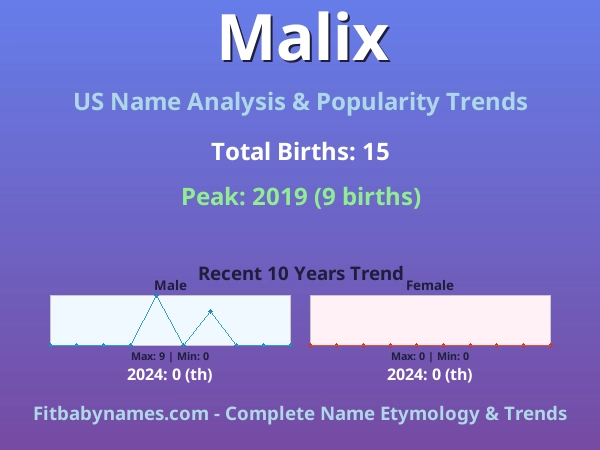 Malix

US Name Analysis & Popularity Trends

Total Births: 15

Peak: 2019 (9 births)

Recent 10 Years Trend

Male

Max: 9 | Min: 0

2024: 0 (th)

Female

Max: 0 | Min: 0

2024: 0 (th)

Fitbabynames.com - Complete Name Etymology & Trends